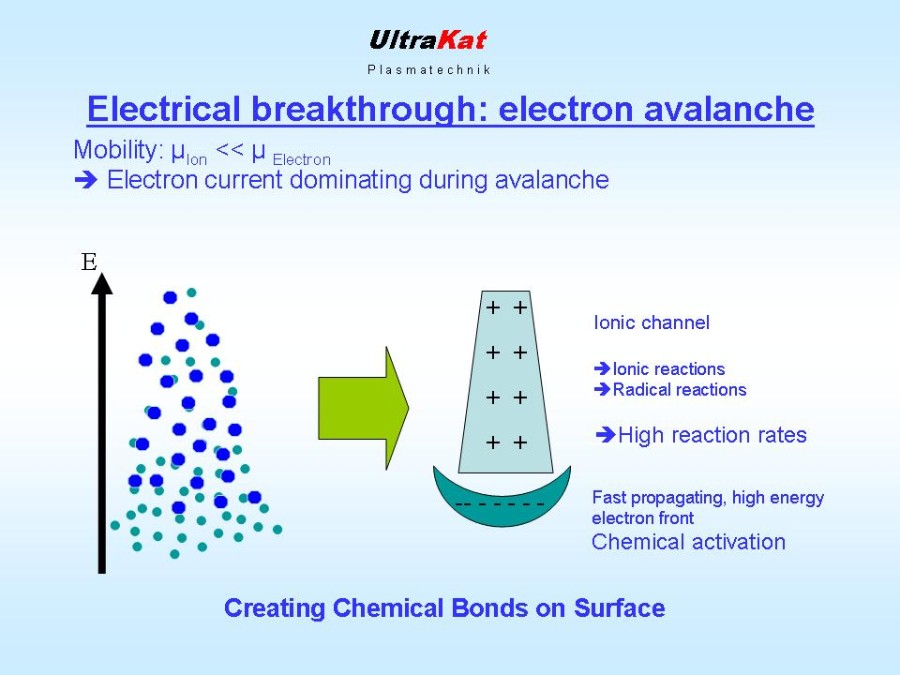 UltraKat
Plasmatechnik

Electrical breakthrough: electron avalanche

Mobility: $\mu_{Ion} << \mu_{Electron}$
➔ Electron current dominating during avalanche

E

+ +
+ +
+ +
+ +
-- - - - - -

Ionic channel

➔Ionic reactions
➔Radical reactions

➔High reaction rates

Fast propagating, high energy electron front
Chemical activation

Creating Chemical Bonds on Surface